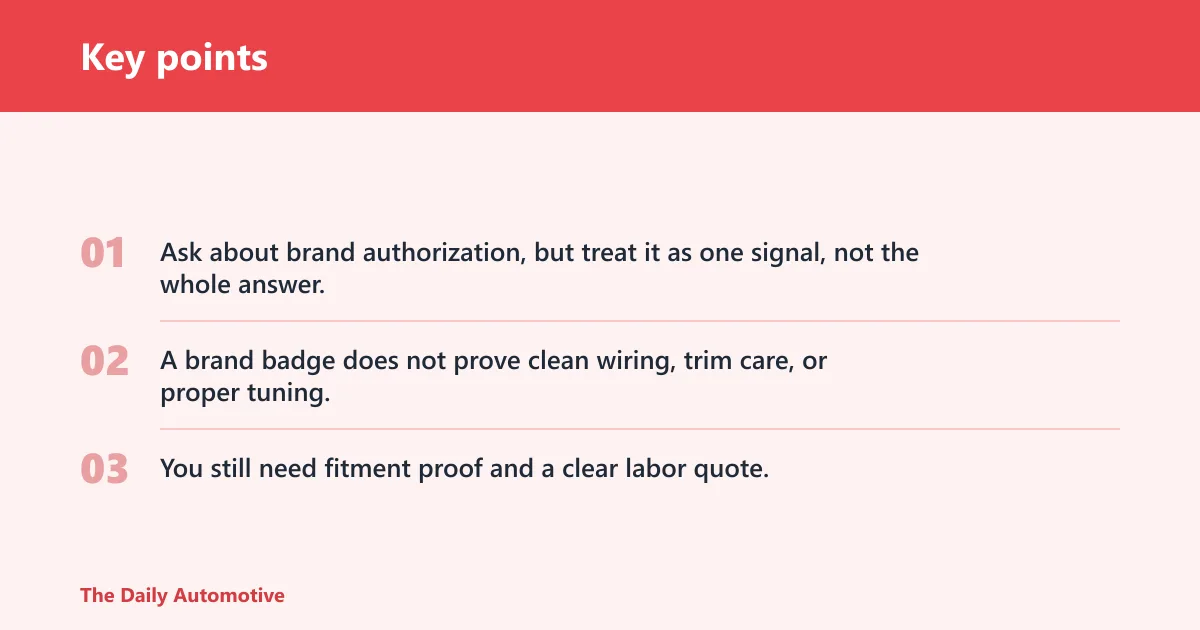 Key points

01 Ask about brand authorization, but treat it as one signal, not the whole answer.

02 A brand badge does not prove clean wiring, trim care, or proper tuning.

03 You still need fitment proof and a clear labor quote.

The Daily Automotive